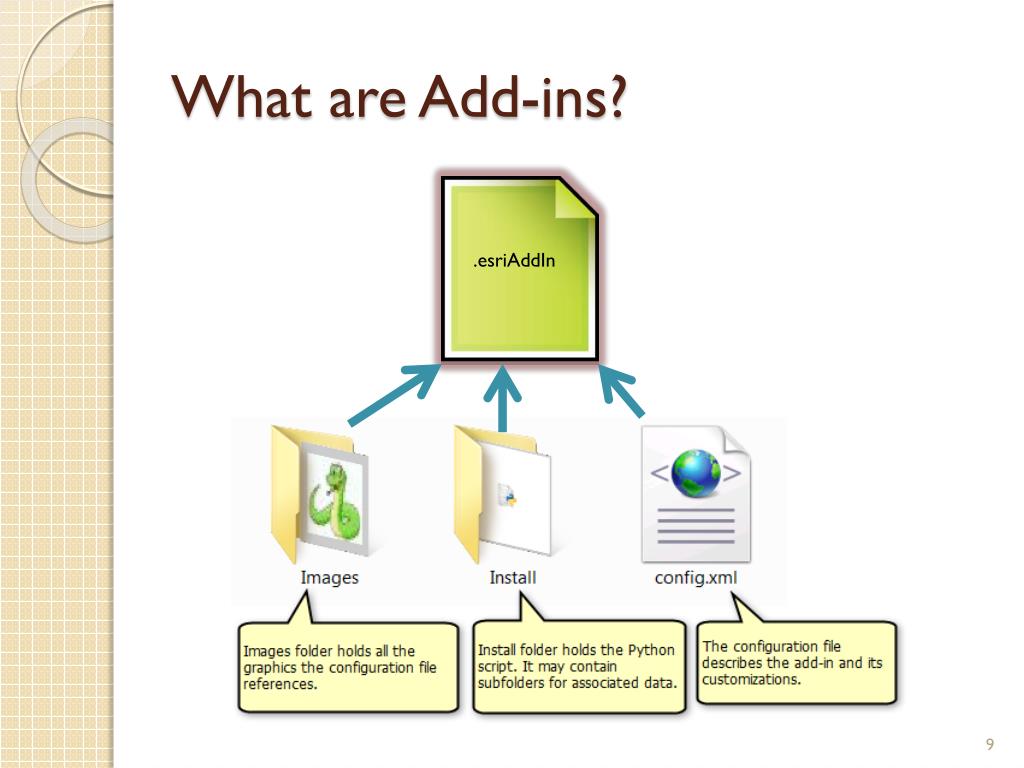 What are Add-ins?

.esriAddIn

Images

Install

config.xml

Images folder holds all the graphics the configuration file references.

Install folder holds the Python script. It may contain subfolders for associated data.

The configuration file describes the add-in and its customizations.

9